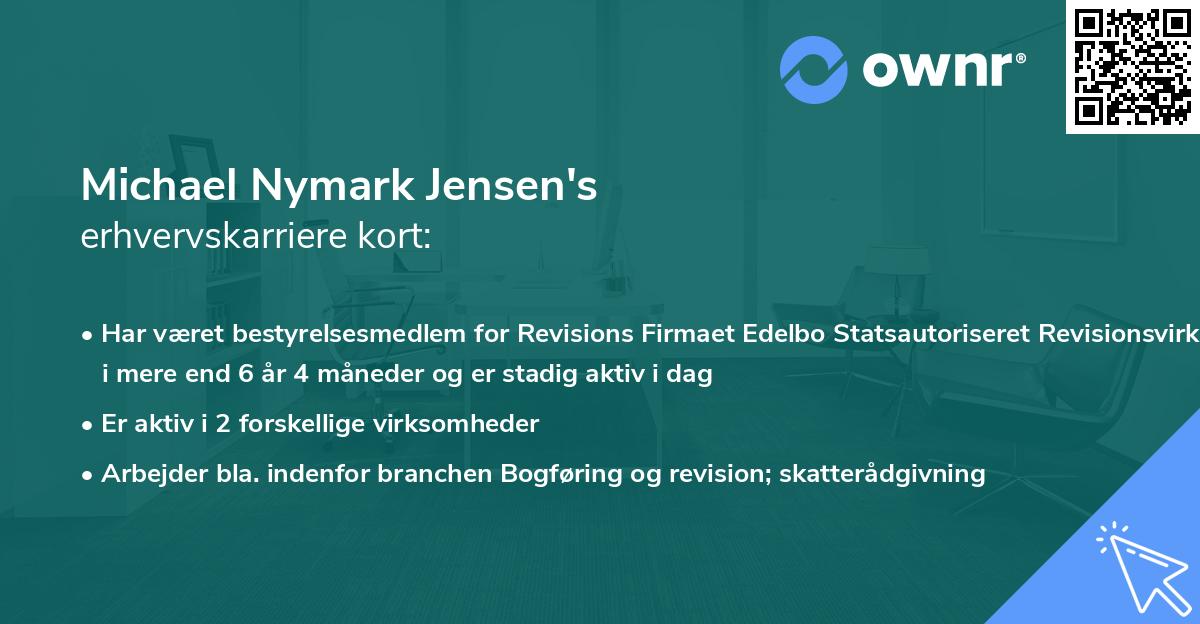 ownr®

Michael Nymark Jensen's
erhvervskarriere kort:

• Har været bestyrelsesmedlem for Revisions Firmaet Edelbo Statsautoriseret Revisionsvirk i mere end 6 år 4 måneder og er stadig aktiv i dag

• Er aktiv i 2 forskellige virksomheder

• Arbejder bla. indenfor branchen Bogføring og revision; skatterådgivning